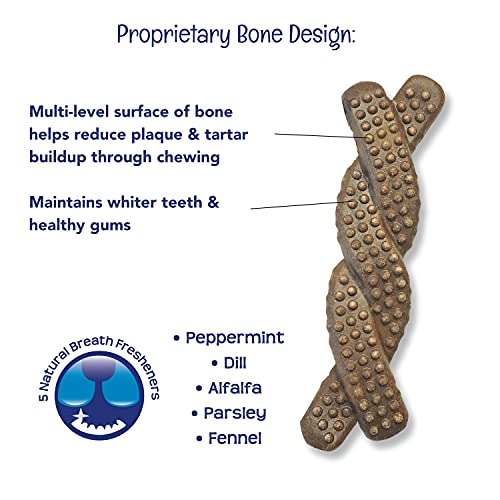 Proprietary Bone Design:

Multi-level surface of bone helps reduce plaque & tartar buildup through chewing

Maintains whiter teeth & healthy gums

5 Natural Breath Fresheners

• Peppermint
• Dill
• Alfalfa
• Parsley
• Fennel